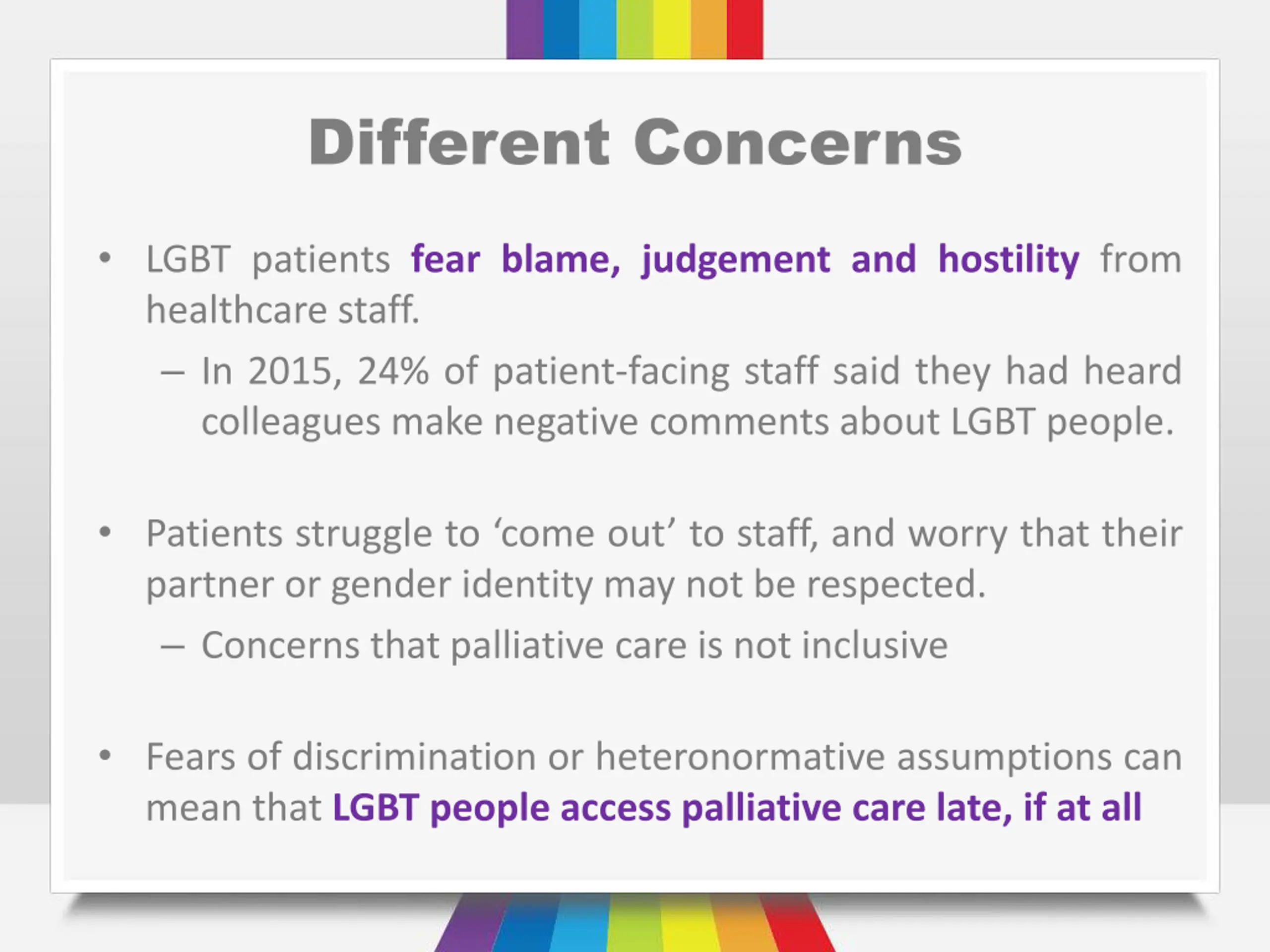 Different Concerns

• LGBT patients fear blame, judgement and hostility from healthcare staff.

– In 2015, 24% of patient-facing staff said they had heard colleagues make negative comments about LGBT people.

• Patients struggle to ‘come out’ to staff, and worry that their partner or gender identity may not be respected.

– Concerns that palliative care is not inclusive

• Fears of discrimination or heteronormative assumptions can mean that LGBT people access palliative care late, if at all